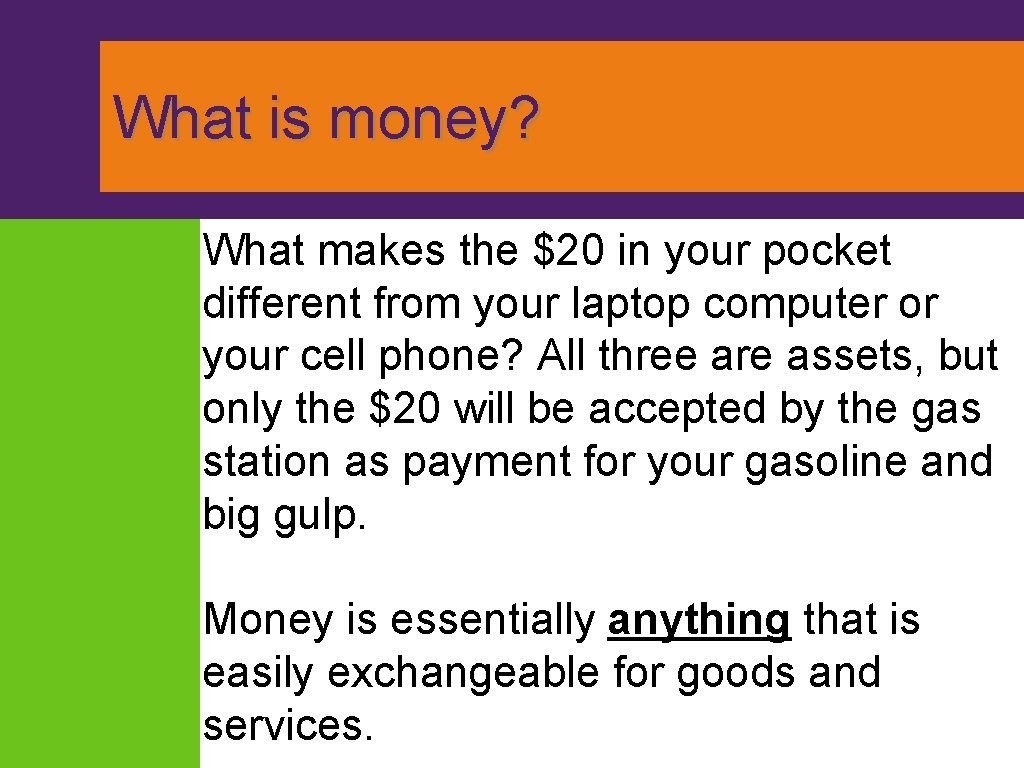 What is money?

What makes the \$20 in your pocket different from your laptop computer or your cell phone? All three are assets, but only the \$20 will be accepted by the gas station as payment for your gasoline and big gulp.

Money is essentially anything that is easily exchangeable for goods and services.